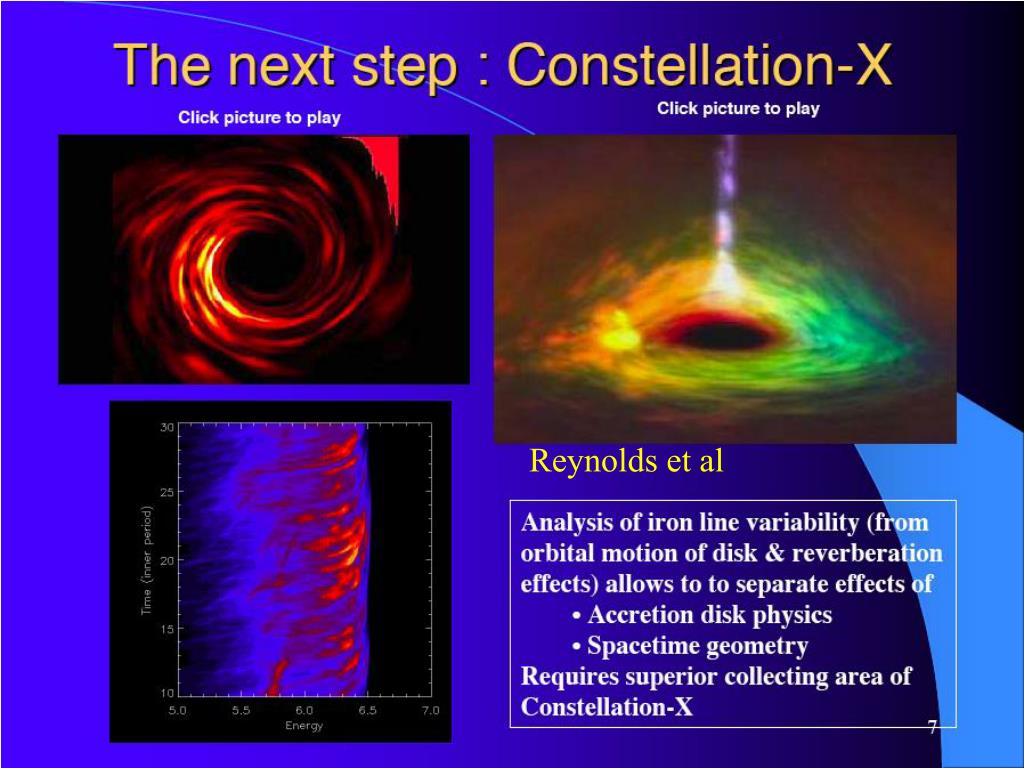 The next step : Constellation-X

Click picture to play

Click picture to play

30
25
20
15
10
Time (inner period)
5.0 5.5 6.0 6.5 7.0
Energy

Reynolds et al

Analysis of iron line variability (from orbital motion of disk & reverberation effects) allows to to separate effects of
• Accretion disk physics
• Spacetime geometry
Requires superior collecting area of Constellation-X

7